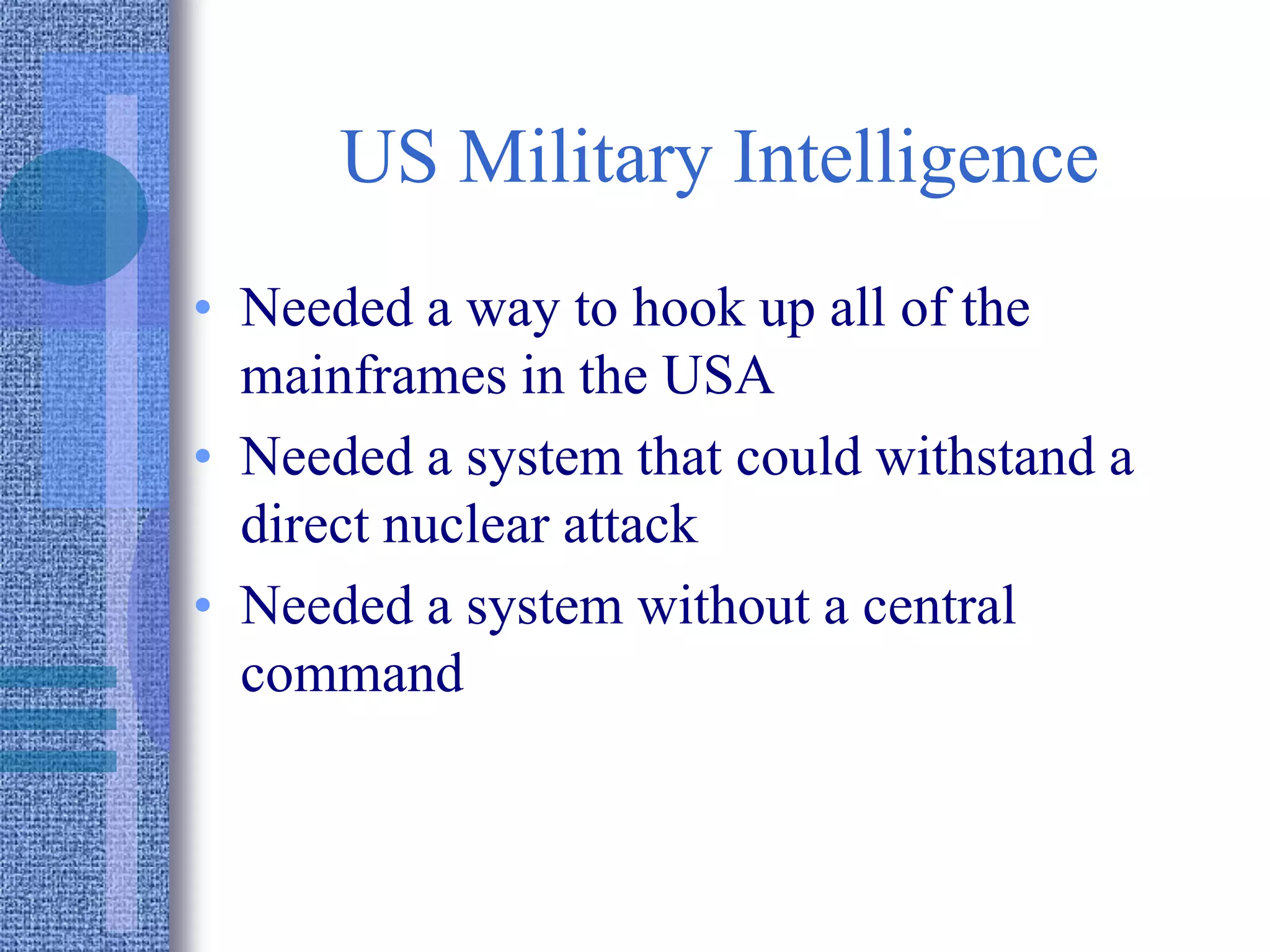 US Military Intelligence

• Needed a way to hook up all of the mainframes in the USA
• Needed a system that could withstand a direct nuclear attack
• Needed a system without a central command